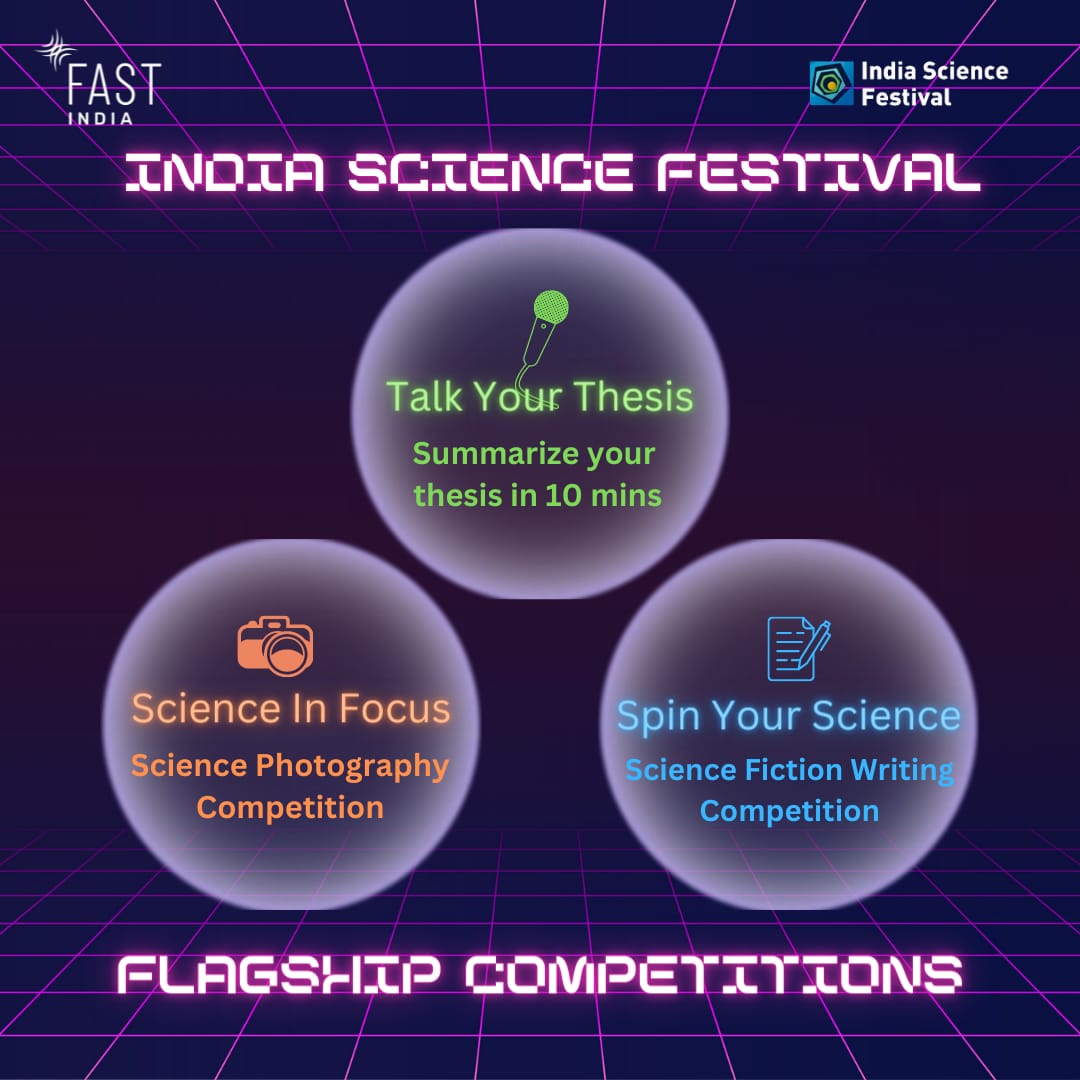 FAST INDIA

India Science Festival

INDIA SCIENCE FESTIVAL

Talk Your Thesis
Summarize your thesis in 10 mins

Science In Focus
Science Photography Competition

Spin Your Science
Science Fiction Writing Competition

FLAGSHIP COMPETITIONS